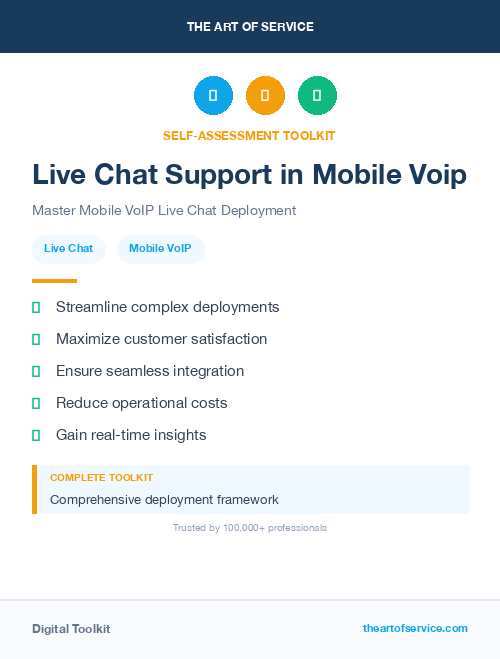 THE ART OF SERVICE

SELF-ASSESSMENT TOOLKIT

Live Chat Support in Mobile Voip

Master Mobile VoIP Live Chat Deployment

Live Chat

Mobile VoIP

Streamline complex deployments

Maximize customer satisfaction

Ensure seamless integration

Reduce operational costs

Gain real-time insights

COMPLETE TOOLKIT

Comprehensive deployment framework

Trusted by 100,000+ professionals

Digital Toolkit

theartofservice.com